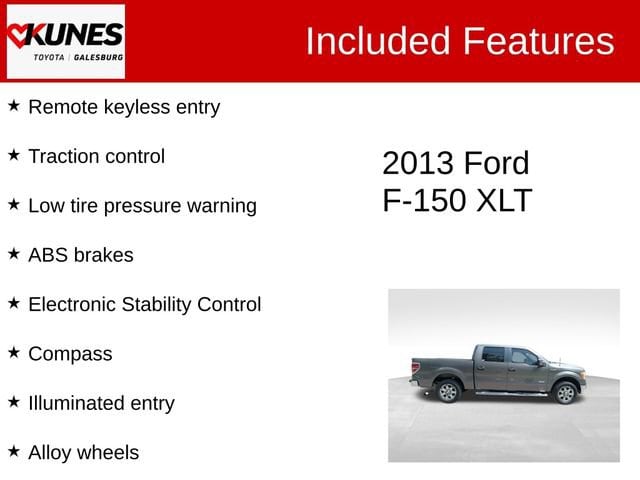 KUNES
TOYOTA | GALESBURG

Included Features

★ Remote keyless entry

★ Traction control

★ Low tire pressure warning

★ ABS brakes

★ Electronic Stability Control

★ Compass

★ Illuminated entry

★ Alloy wheels

2013 Ford
F-150 XLT